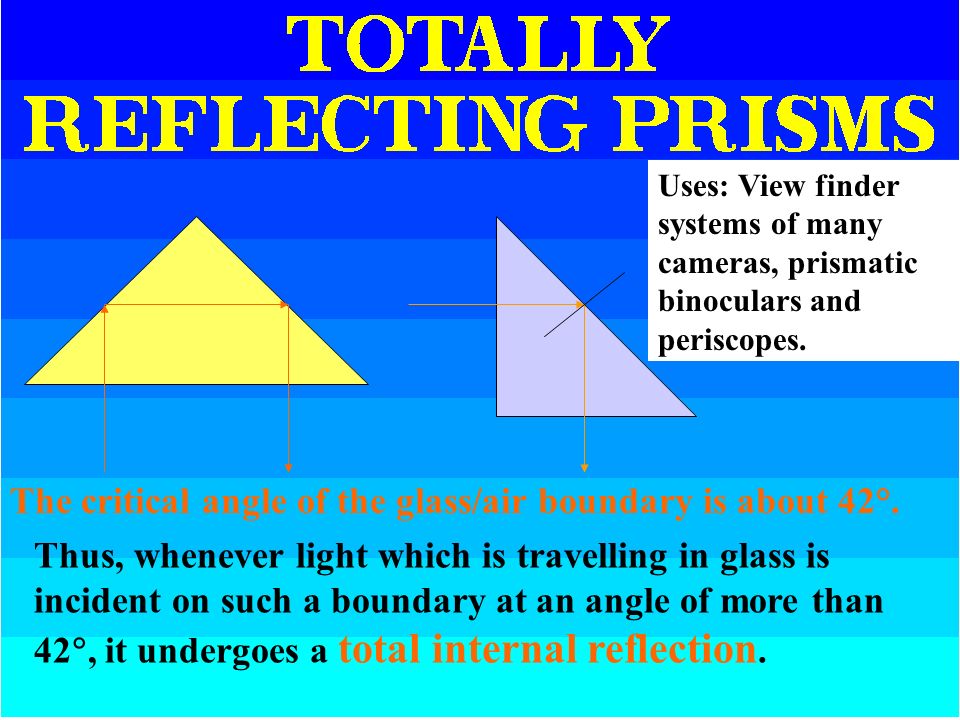 TOTALLY REFLECTING PRISMS

Uses: View finder systems of many cameras, prismatic binoculars and periscopes.

The critical angle of the glass/air boundary is about 42°.

Thus, whenever light which is travelling in glass is incident on such a boundary at an angle of more than 42°, it undergoes a total internal reflection.